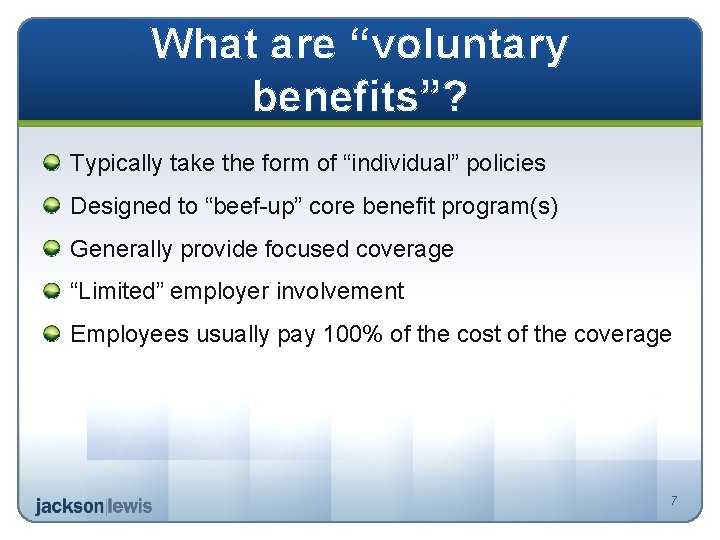 What are “voluntary benefits”?

Typically take the form of “individual” policies

Designed to “beef-up” core benefit program(s)

Generally provide focused coverage

“Limited” employer involvement

Employees usually pay 100% of the cost of the coverage

jackson|lewis

7